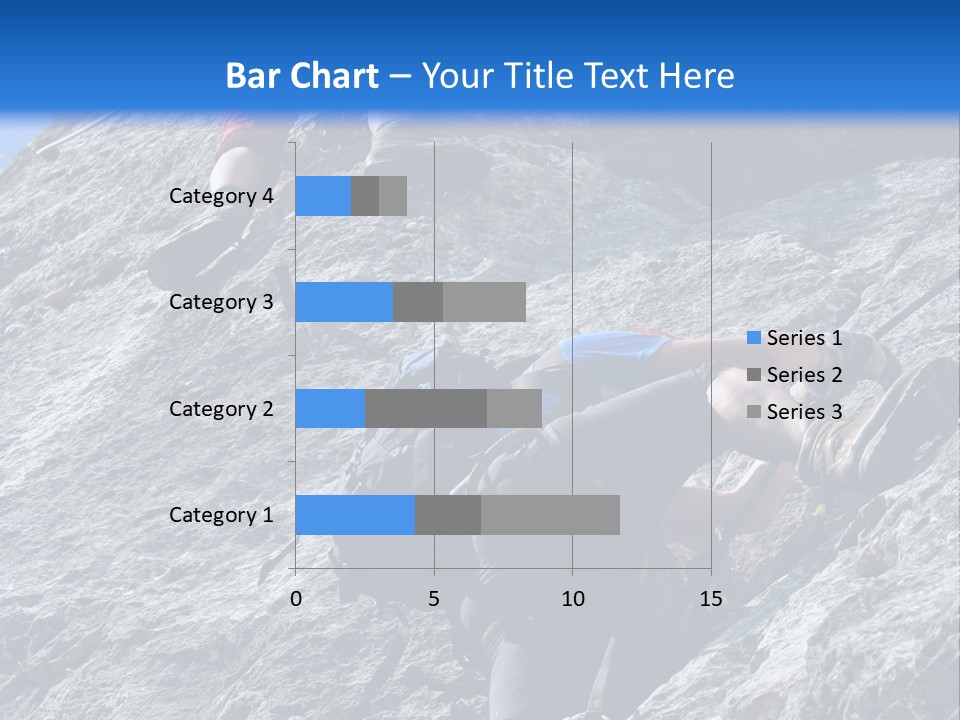 Bar Chart – Your Title Text Here

Category 4
Category 3
Category 2
Category 1

0
5
10
15

Series 1
Series 2
Series 3